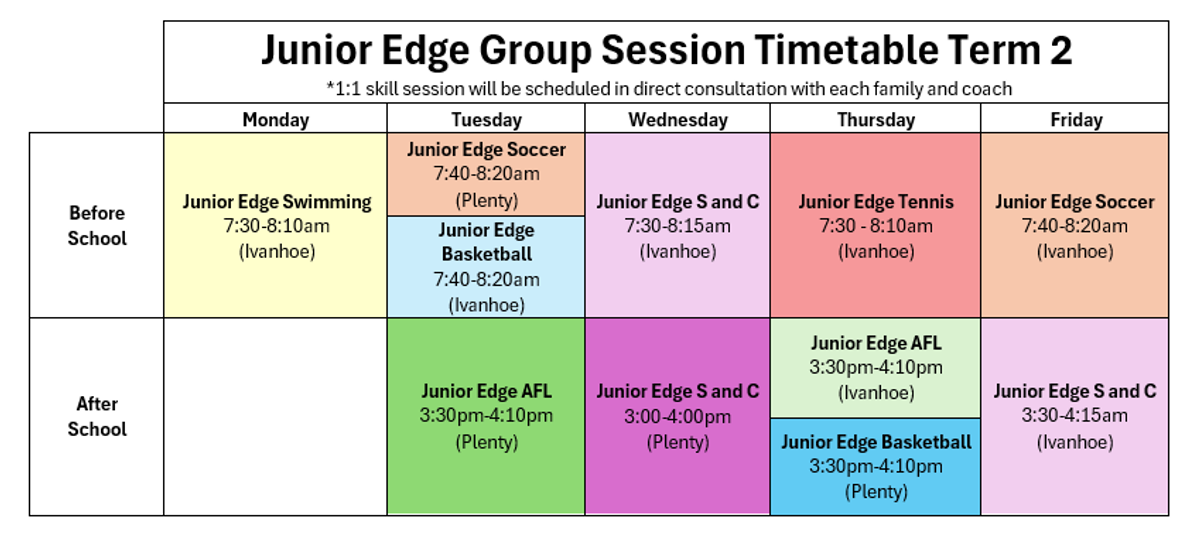 Junior Edge Group Session Timetable Term 2

*1:1 skill session will be scheduled in direct consultation with each family and coach

| | Monday | Tuesday | Wednesday | Thursday | Friday |
|---|---|---|---|---|---|
| Before School | Junior Edge Swimming 7:30-8:10am (Ivanhoe) | Junior Edge Soccer 7:40-8:20am (Plenty) Junior Edge Basketball 7:40-8:20am (Ivanhoe) | Junior Edge S and C 7:30-8:15am (Ivanhoe) | Junior Edge Tennis 7:30 - 8:10am (Ivanhoe) | Junior Edge Soccer 7:40-8:20am (Ivanhoe) |
| After School | | Junior Edge AFL 3:30pm-4:10pm (Plenty) | Junior Edge S and C 3:00-4:00pm (Plenty) | Junior Edge AFL 3:30pm-4:10pm (Ivanhoe) Junior Edge Basketball 3:30pm-4:10pm (Plenty) | Junior Edge S and C 3:30-4:15am (Ivanhoe) |